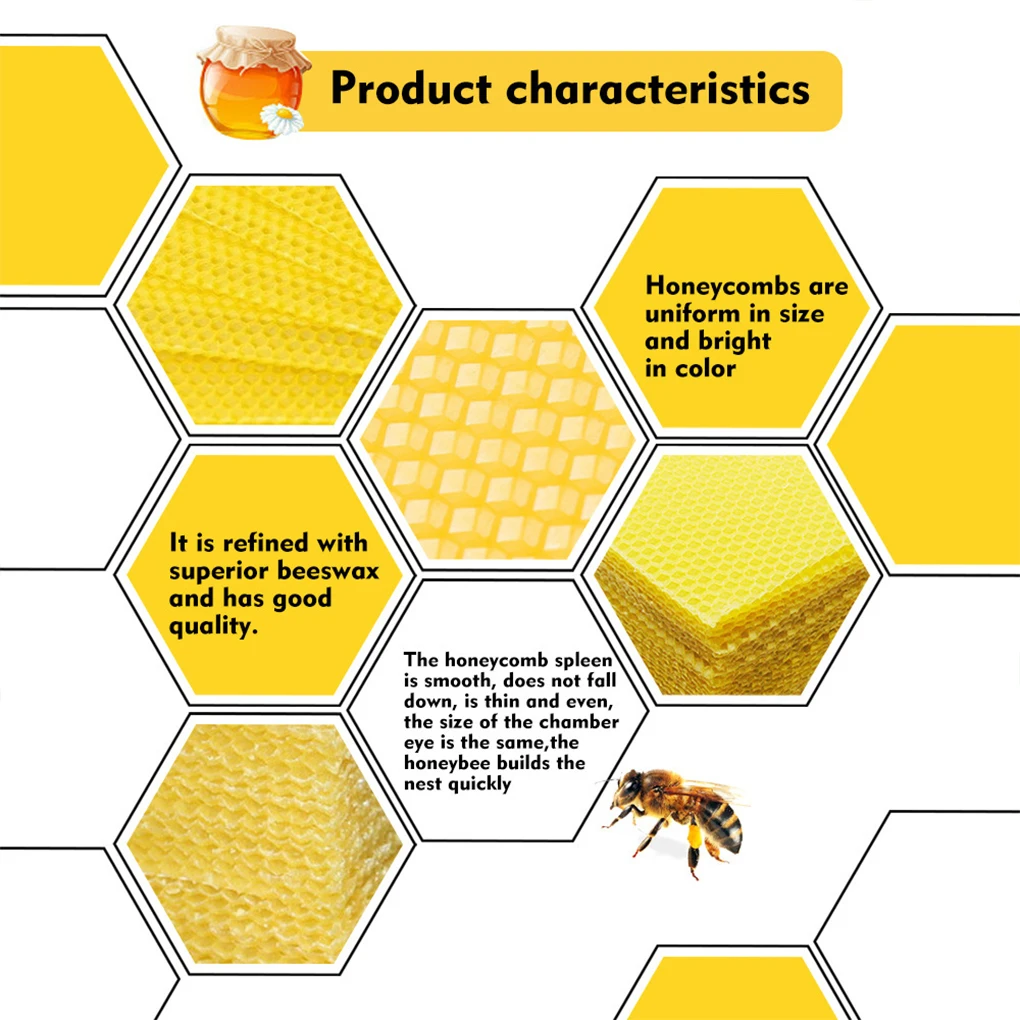 Product characteristics

Honeycombs are uniform in size and bright in color

It is refined with superior beeswax and has good quality.

The honeycomb spleen is smooth, does not fall down, is thin and even, the size of the chamber eye is the same,the honeybee builds the nest quickly